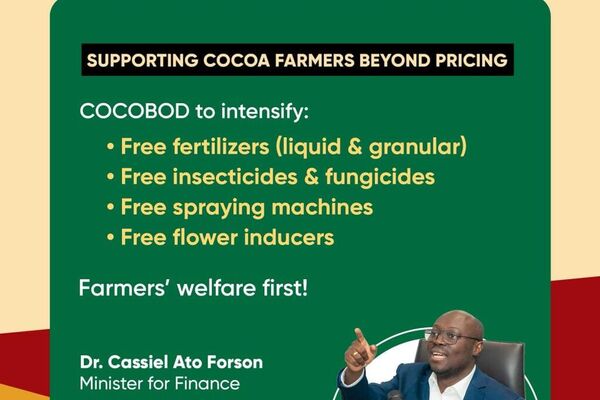 SUPPORTING COCOA FARMERS BEYOND PRICING

COCOBOD to intensify:

• Free fertilizers (liquid & granular)
• Free insecticides & fungicides
• Free spraying machines
• Free flower inducers

Farmers' welfare first!

Dr. Cassiel Ato Forson
Minister for Finance